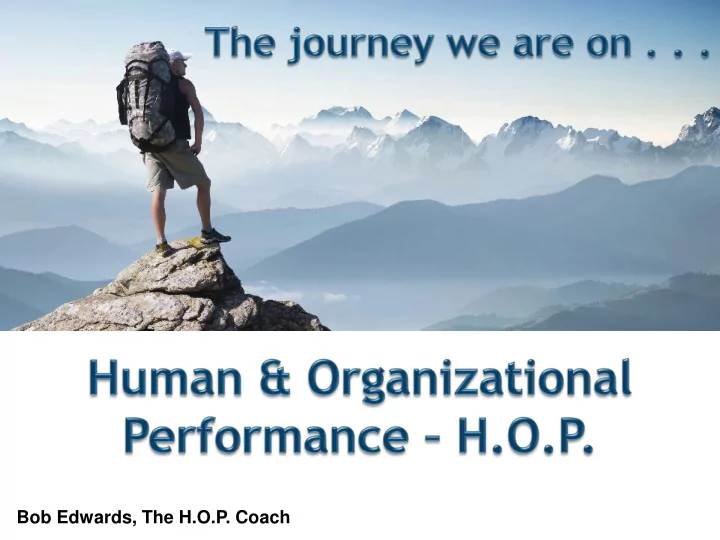 The journey we are on . . .

Human & Organizational Performance – H.O.P.

Bob Edwards, The H.O.P. Coach